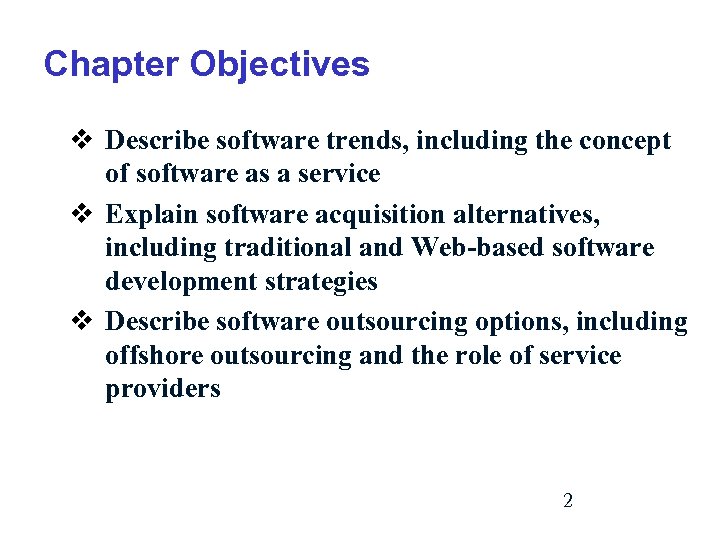 Chapter Objectives

❖ Describe software trends, including the concept of software as a service

❖ Explain software acquisition alternatives, including traditional and Web-based software development strategies

❖ Describe software outsourcing options, including offshore outsourcing and the role of service providers

2